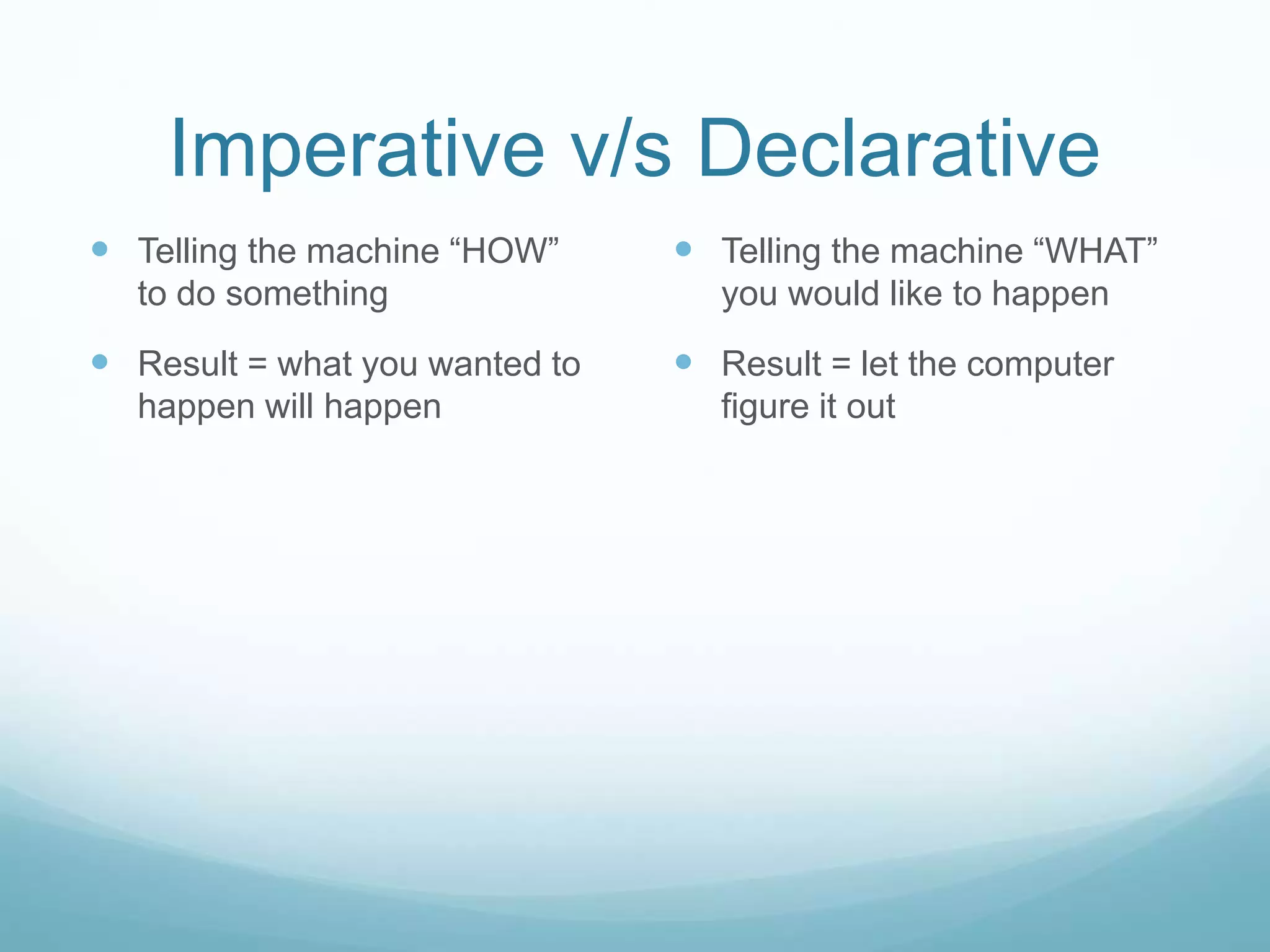 Imperative v/s Declarative

- Telling the machine “HOW” to do something
- Result = what you wanted to happen will happen

- Telling the machine “WHAT” you would like to happen
- Result = let the computer figure it out